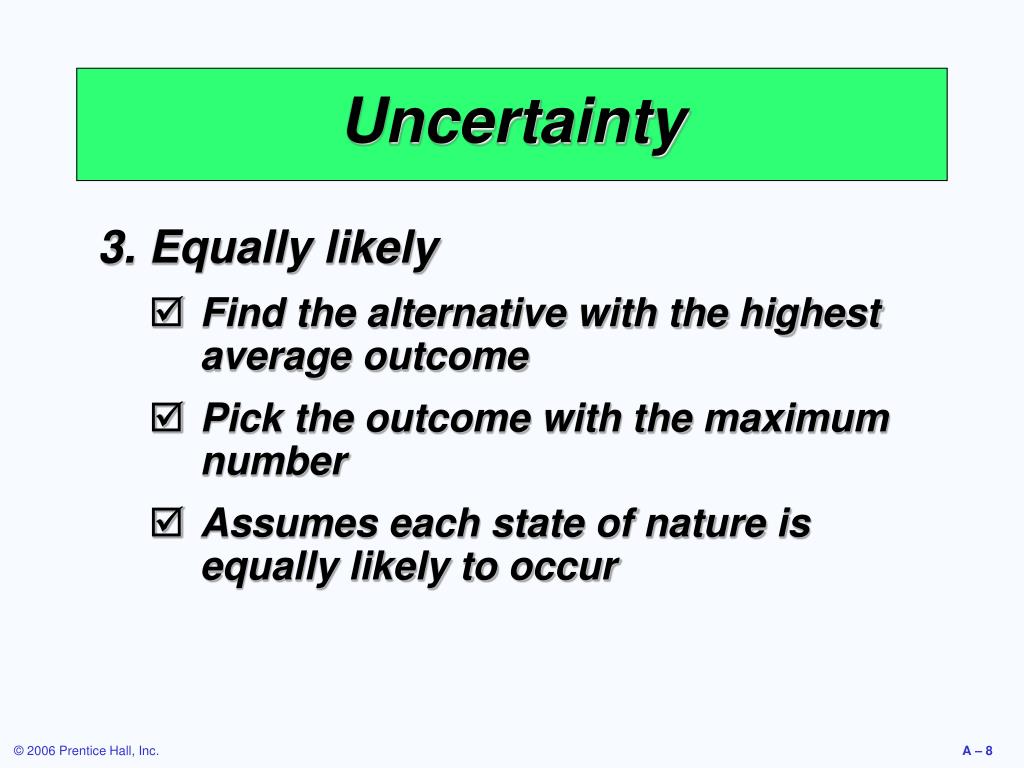 Uncertainty

3. Equally likely

☑ Find the alternative with the highest average outcome

☑ Pick the outcome with the maximum number

☑ Assumes each state of nature is equally likely to occur

© 2006 Prentice Hall, Inc.

A – 8